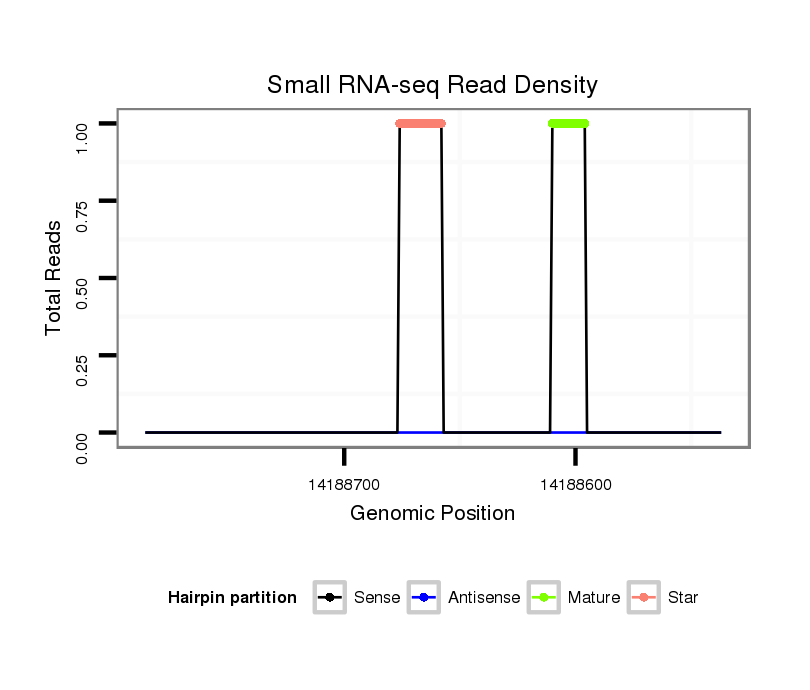 Small RNA-seq Read Density

Total Reads

1.00
0.75
0.50
0.25
0.00

14188700
14188600

Genomic Position

Hairpin partition
Sense
Antisense
Mature
Star